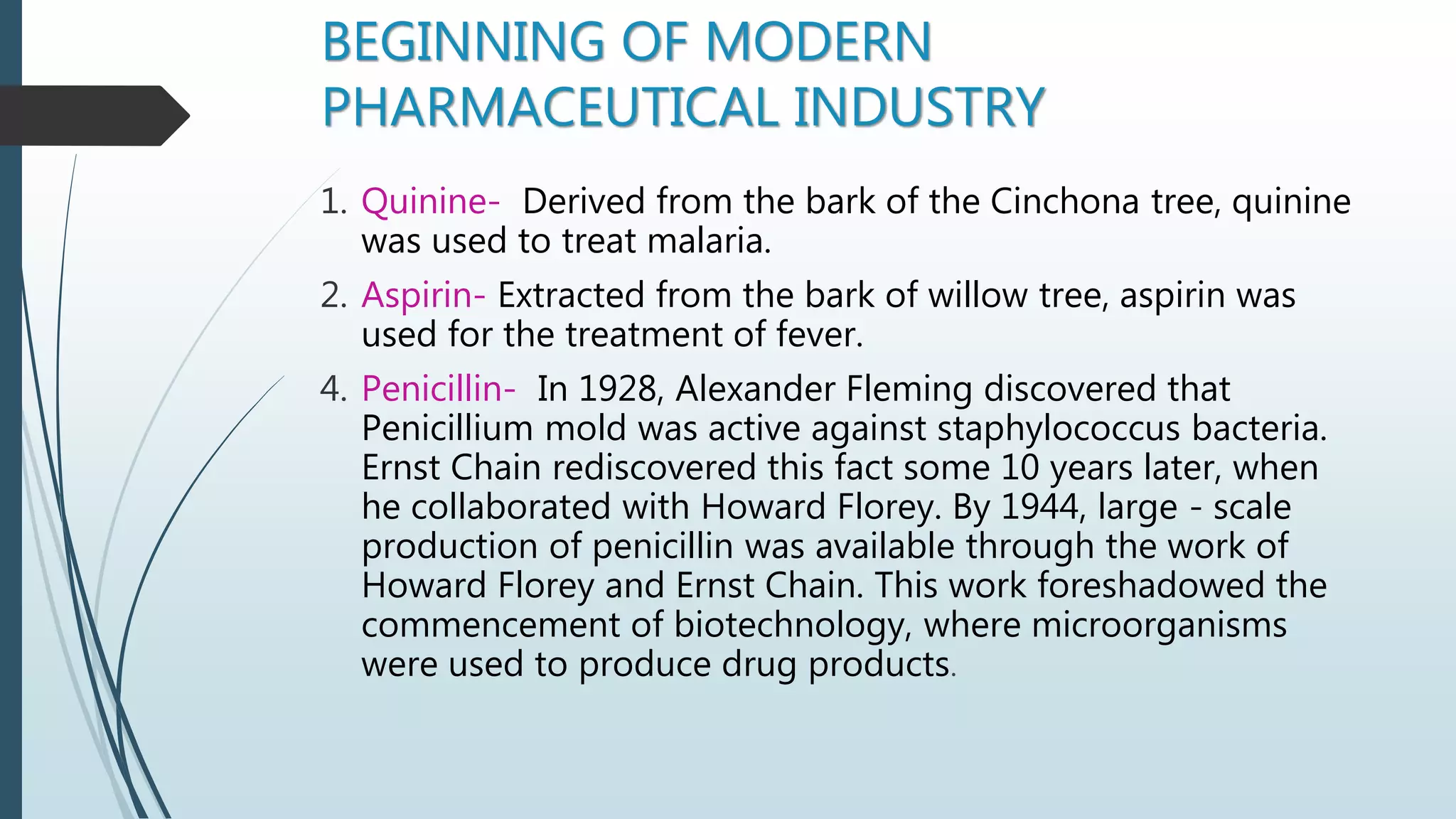 BEGINNING OF MODERN PHARMACEUTICAL INDUSTRY

1. Quinine- Derived from the bark of the Cinchona tree, quinine was used to treat malaria.

2. Aspirin- Extracted from the bark of willow tree, aspirin was used for the treatment of fever.

4. Penicillin- In 1928, Alexander Fleming discovered that Penicillium mold was active against staphylococcus bacteria. Ernst Chain rediscovered this fact some 10 years later, when he collaborated with Howard Florey. By 1944, large - scale production of penicillin was available through the work of Howard Florey and Ernst Chain. This work foreshadowed the commencement of biotechnology, where microorganisms were used to produce drug products.